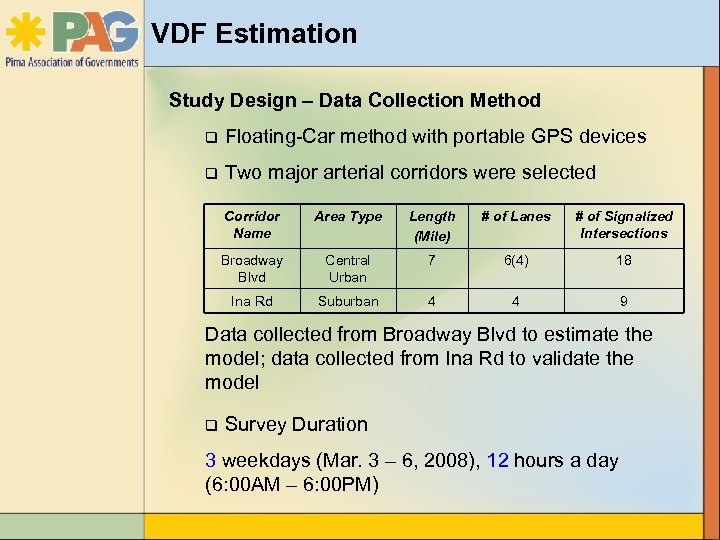 PAG
Pima Association of Governments

VDF Estimation

Study Design – Data Collection Method

❑ Floating-Car method with portable GPS devices

❑ Two major arterial corridors were selected

| Corridor Name | Area Type | Length (Mile) | # of Lanes | # of Signalized Intersections |
|---|---|---|---|---|
| Broadway Blvd | Central Urban | 7 | 6(4) | 18 |
| Ina Rd | Suburban | 4 | 4 | 9 |

Data collected from Broadway Blvd to estimate the model; data collected from Ina Rd to validate the model

❑ Survey Duration

3 weekdays (Mar. 3 – 6, 2008), 12 hours a day (6:00AM – 6:00PM)